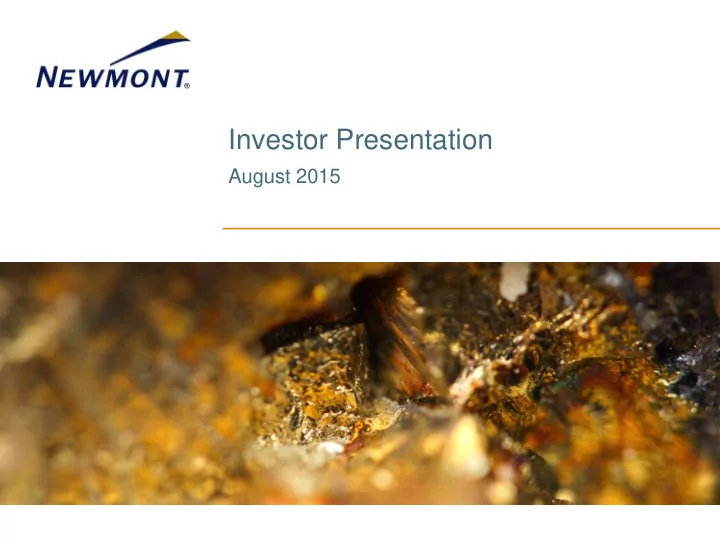 NEWMONT®

Investor Presentation

August 2015